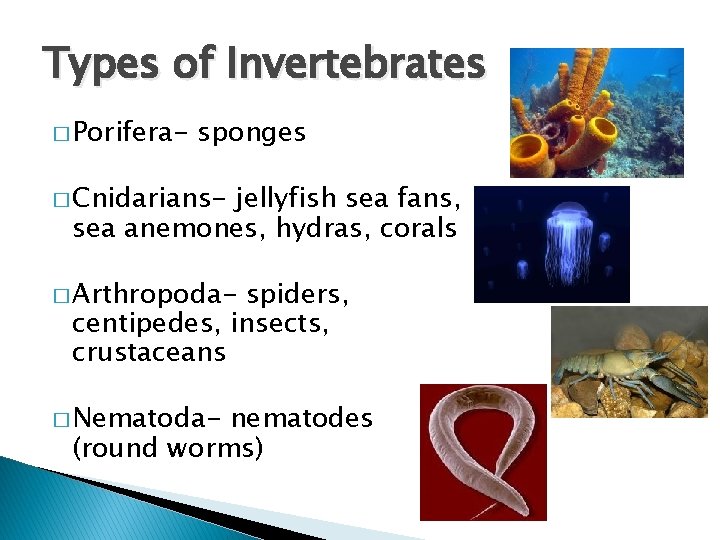 Types of Invertebrates

□ Porifera- sponges

□ Cnidarians- jellyfish sea fans, sea anemones, hydras, corals

□ Arthropoda- spiders, centipedes, insects, crustaceans

□ Nematoda- nematodes (round worms)